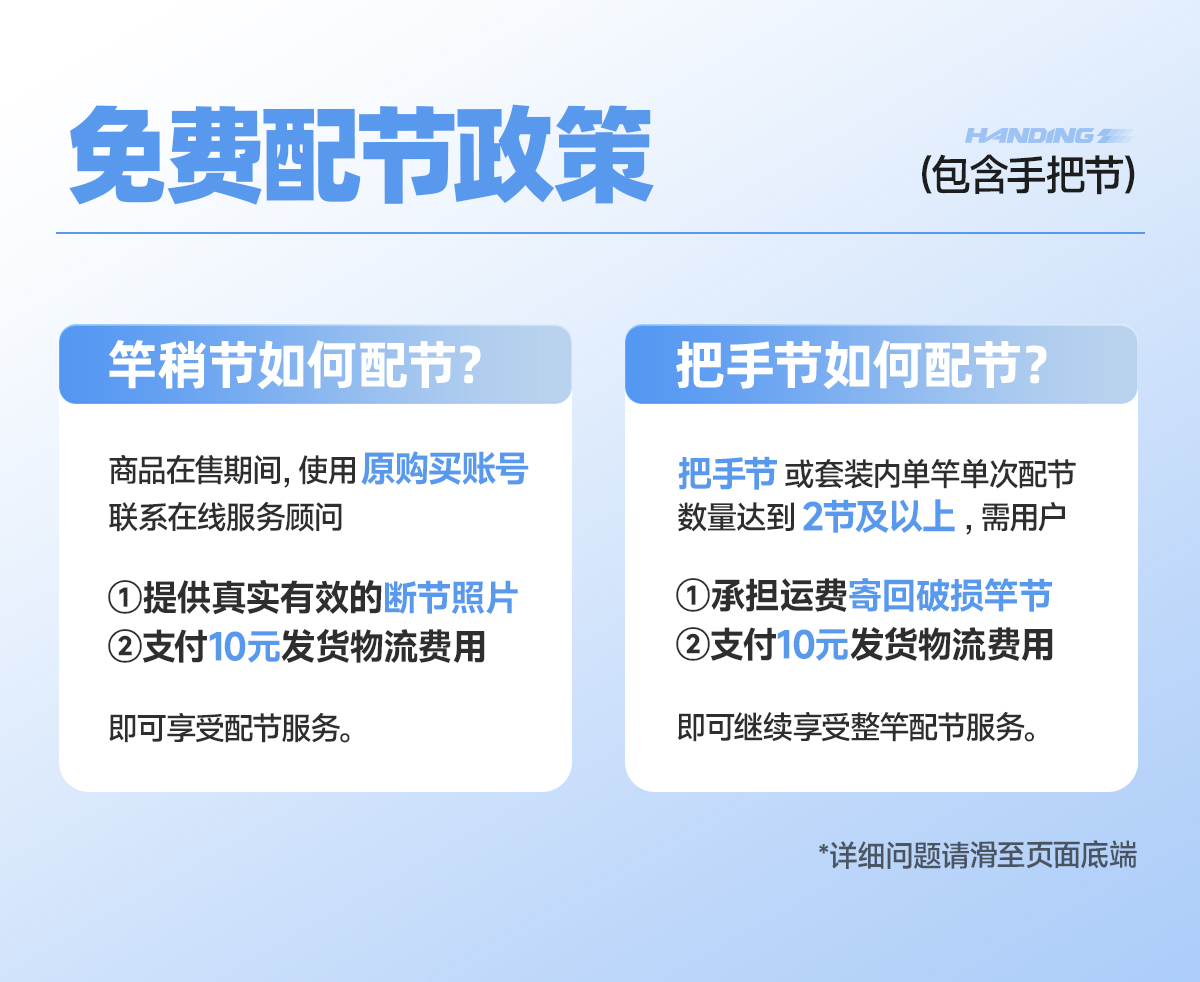 免费配节政策

HANDING

(包含手把节)

竿稍节如何配节?

商品在售期间, 使用 原购买账号 联系在线服务顾问

①提供真实有效的断节照片
②支付10元发货物流费用

即可享受配节服务。

把手节如何配节?

把手节 或套装内单竿单次配节数量达到 2节及以上 , 需用户

①承担运费寄回破损竿节
②支付10元发货物流费用

即可继续享受整竿配节服务。

*详细问题请滑至页面底端